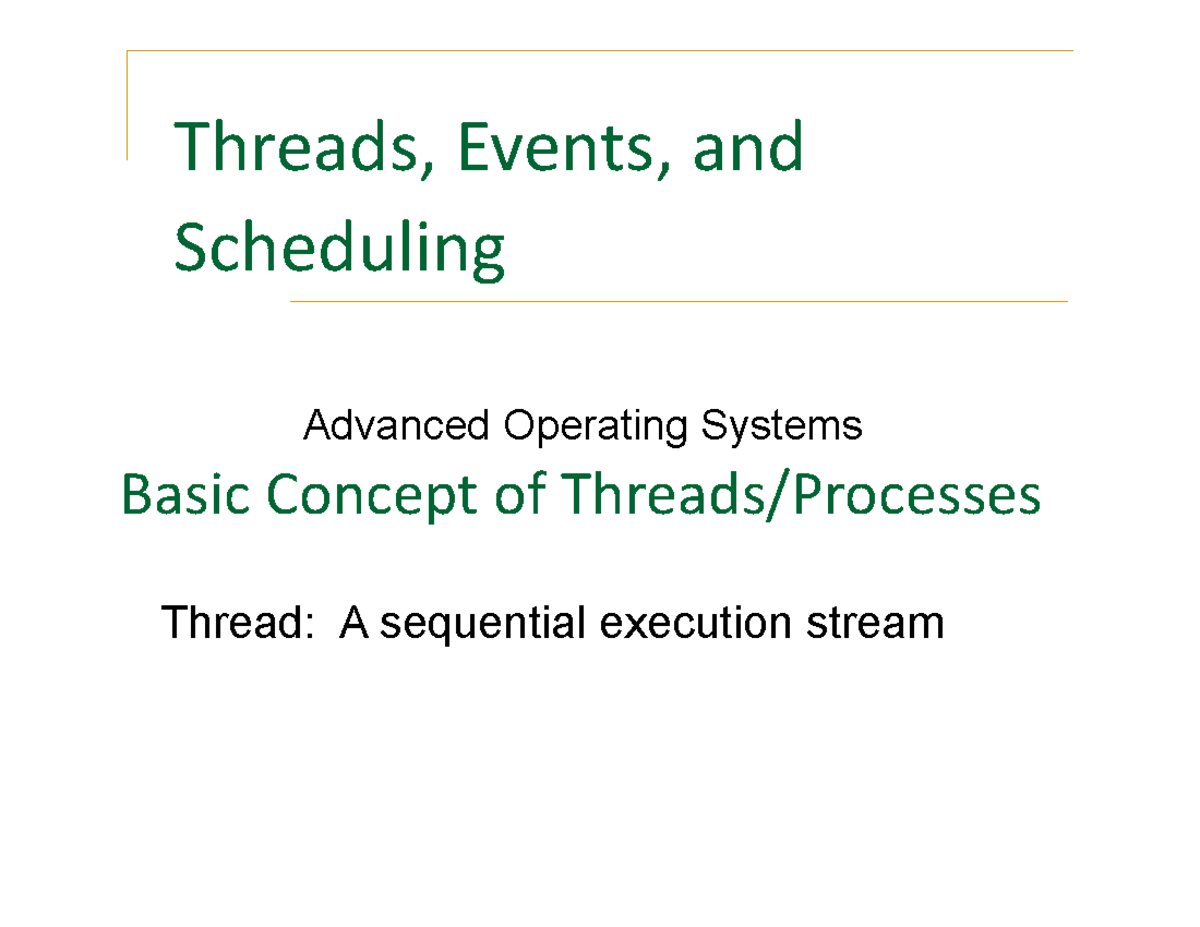 Threads, Events, and Scheduling

Advanced Operating Systems

Basic Concept of Threads/Processes

Thread:  A sequential execution stream